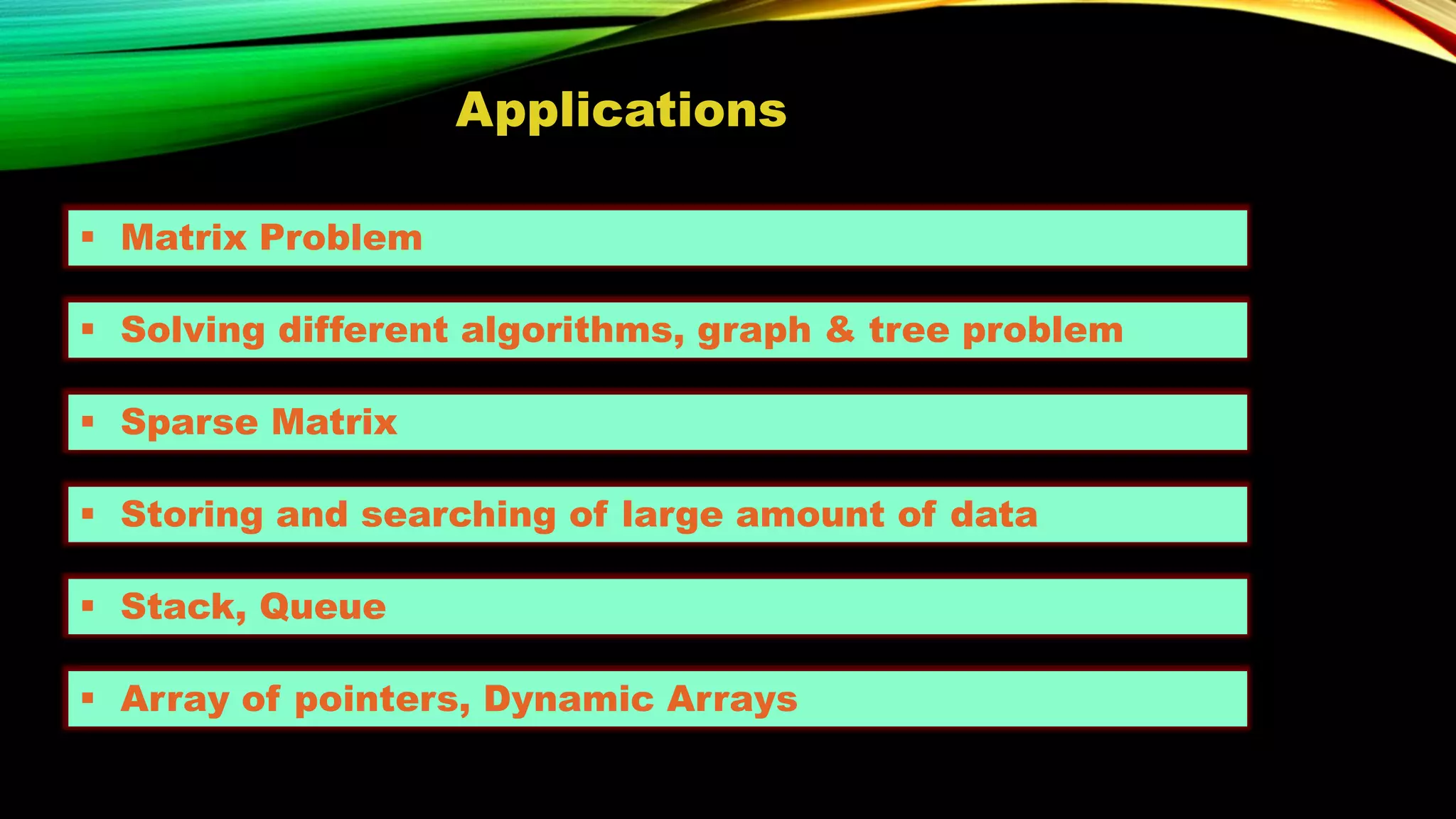 Applications

▪ Matrix Problem

▪ Solving different algorithms, graph & tree problem

▪ Sparse Matrix

▪ Storing and searching of large amount of data

▪ Stack, Queue

▪ Array of pointers, Dynamic Arrays